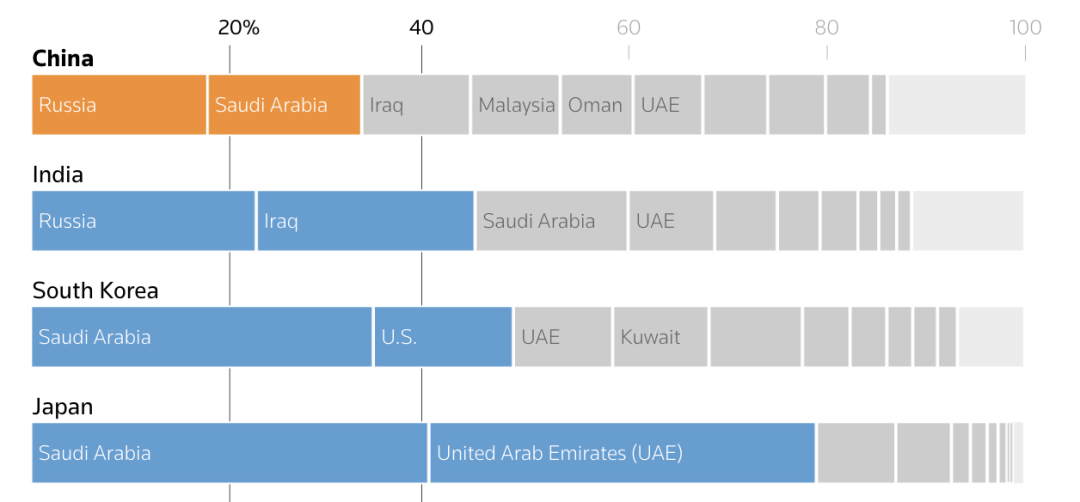 20%
40
60
80
100

China
Russia
Saudi Arabia
Iraq
Malaysia
Oman
UAE

India
Russia
Iraq
Saudi Arabia
UAE

South Korea
Saudi Arabia
U.S.
UAE
Kuwait

Japan
Saudi Arabia
United Arab Emirates (UAE)